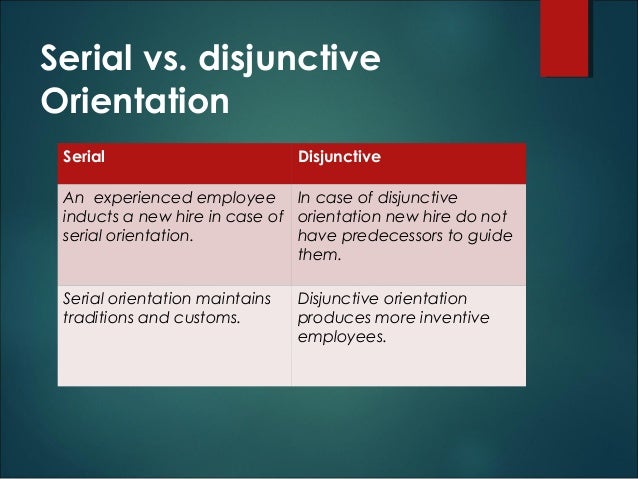 Serial vs. disjunctive Orientation

| Serial | Disjunctive |
|---|---|
| An  experienced employee inducts a new hire in case of serial orientation. | In case of disjunctive orientation new hire do not have predecessors to guide them. |
| Serial orientation maintains traditions and customs. | Disjunctive orientation produces more inventive employees. |